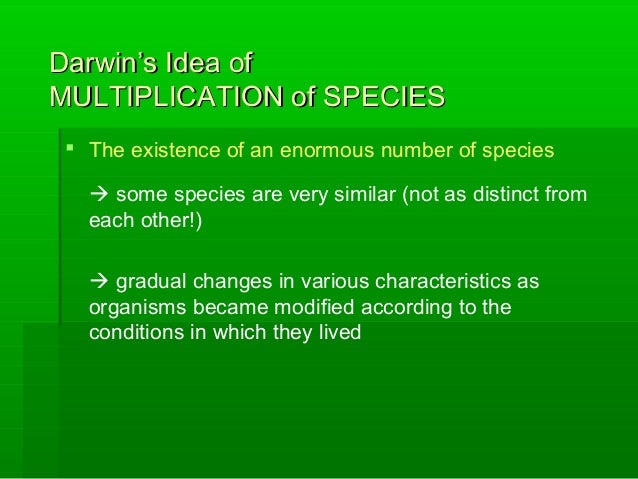 Darwin's Idea of
MULTIPLICATION of SPECIES

▪ The existence of an enormous number of species

→ some species are very similar (not as distinct from each other!)

→ gradual changes in various characteristics as organisms became modified according to the conditions in which they lived